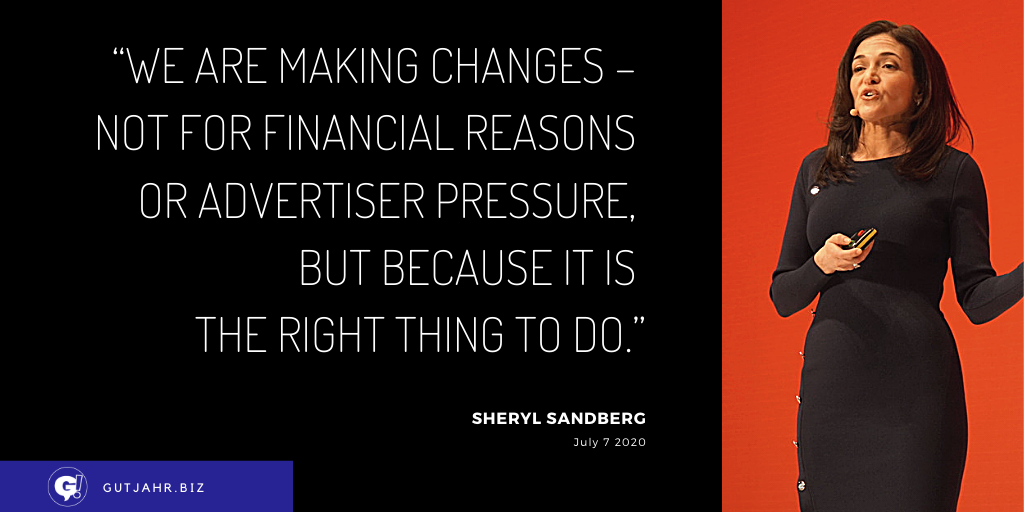 “WE ARE MAKING CHANGES – NOT FOR FINANCIAL REASONS OR ADVERTISER PRESSURE, BUT BECAUSE IT IS THE RIGHT THING TO DO.”

SHERYL SANDBERG

July 7 2020

G!

GUTJAHR.BIZ